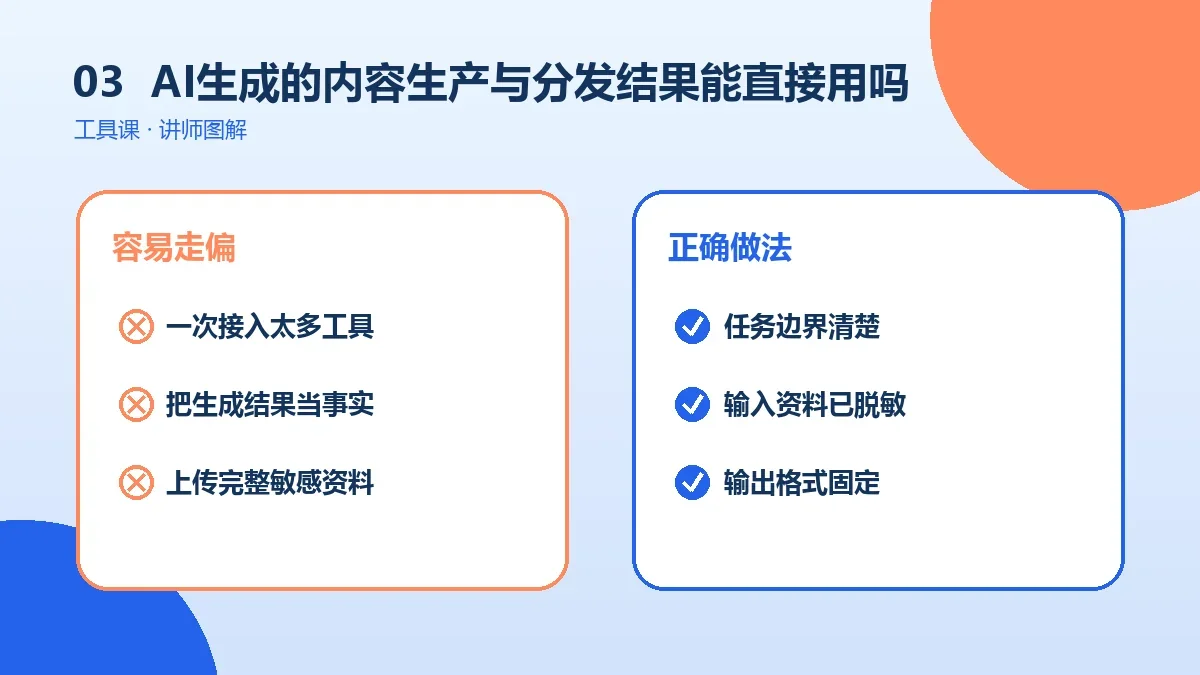 03 AI生成的内容生产与分发结果能直接用吗

工具课 · 讲师图解

容易走偏

一次接入太多工具

把生成结果当事实

上传完整敏感资料

正确做法

任务边界清楚

输入资料已脱敏

输出格式固定